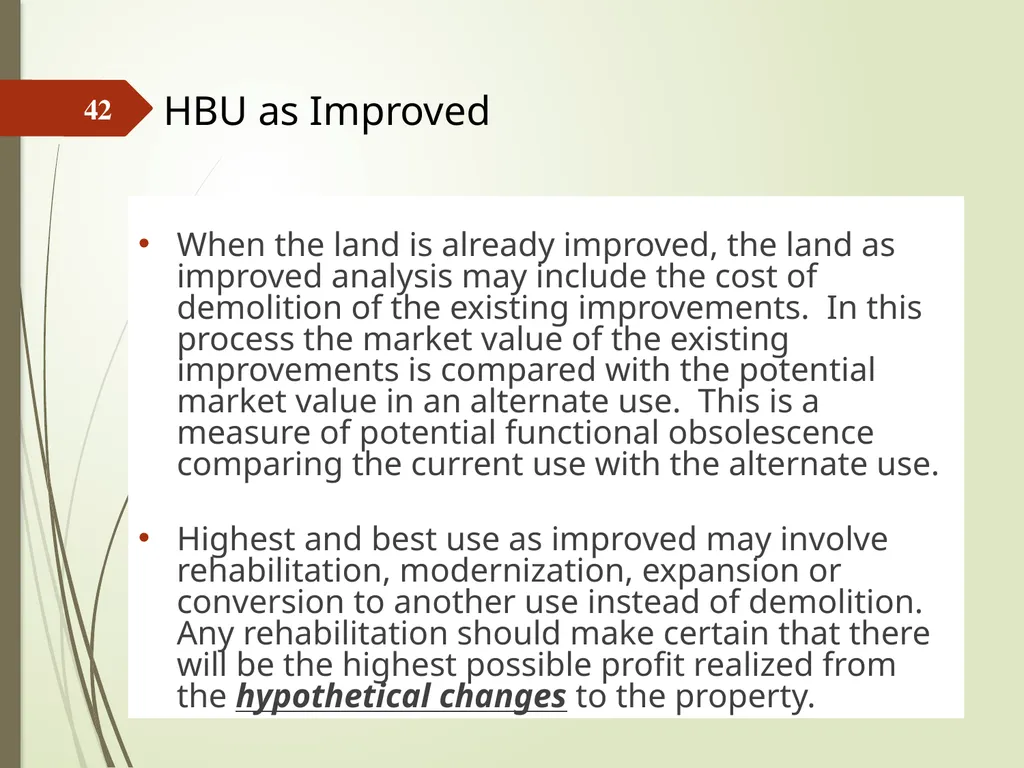 42

HBU as Improved

• When the land is already improved, the land as improved analysis may include the cost of demolition of the existing improvements. In this process the market value of the existing improvements is compared with the potential market value in an alternate use. This is a measure of potential functional obsolescence comparing the current use with the alternate use.

• Highest and best use as improved may involve rehabilitation, modernization, expansion or conversion to another use instead of demolition. Any rehabilitation should make certain that there will be the highest possible profit realized from the hypothetical changes to the property.